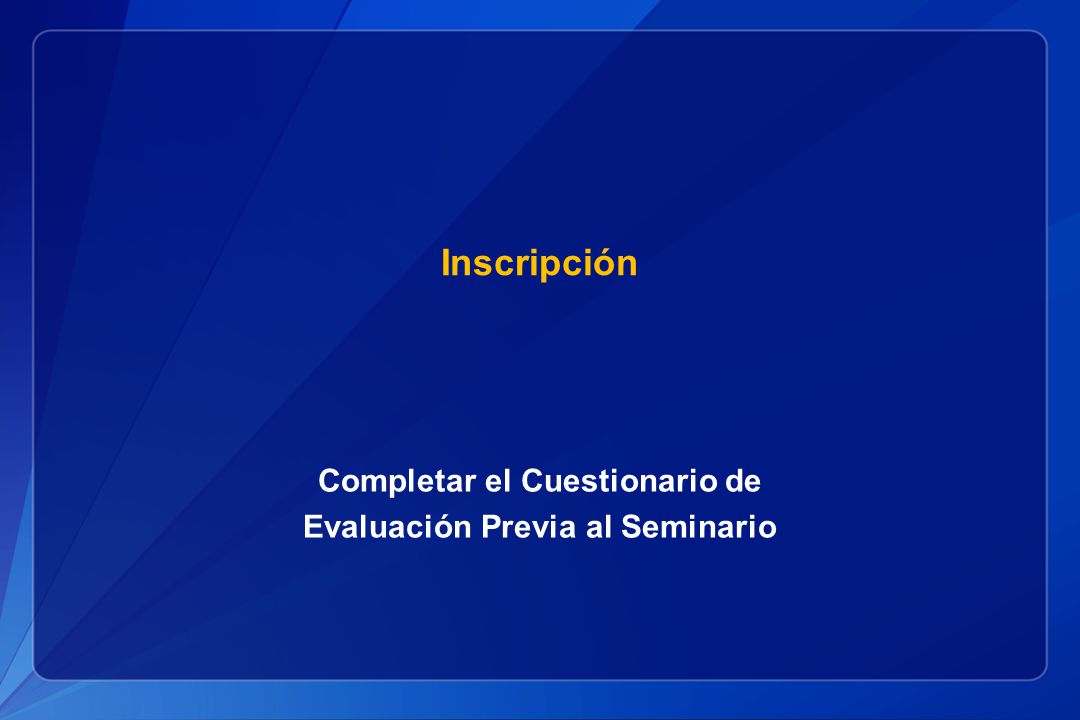 Inscripción

Completar el Cuestionario de Evaluación Previa al Seminario